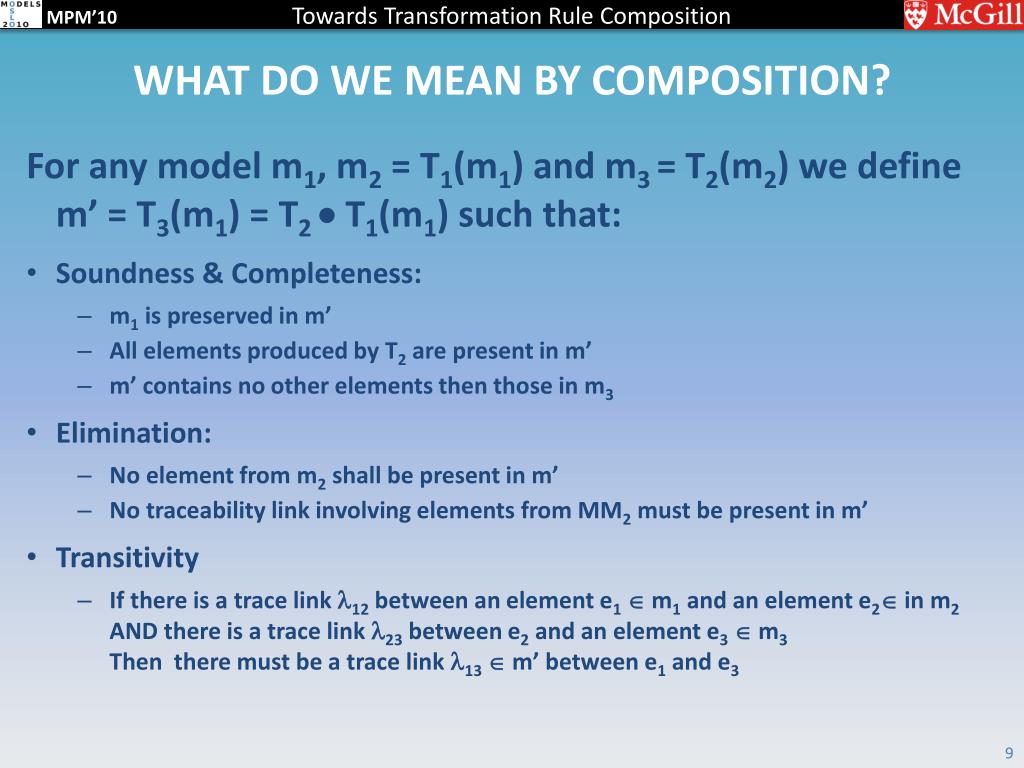 MODELS 2010 MPM'10 Towards Transformation Rule Composition McGill

WHAT DO WE MEAN BY COMPOSITION?

For any model $m_1$, $m_2 = T_1(m_1)$ and $m_3 = T_2(m_2)$ we define $m' = T_3(m_1) = T_2 \bullet T_1(m_1)$ such that:

• Soundness & Completeness:
– $m_1$ is preserved in m'
– All elements produced by $T_2$ are present in m'
– m' contains no other elements then those in $m_3$

• Elimination:
– No element from $m_2$ shall be present in m'
– No traceability link involving elements from $MM_2$ must be present in m'

• Transitivity
– If there is a trace link $\lambda_{12}$ between an element $e_1 \in m_1$ and an element $e_2 \in$ in $m_2$ AND there is a trace link $\lambda_{23}$ between $e_2$ and an element $e_3 \in m_3$ Then there must be a trace link $\lambda_{13} \in$ m' between $e_1$ and $e_3$

9